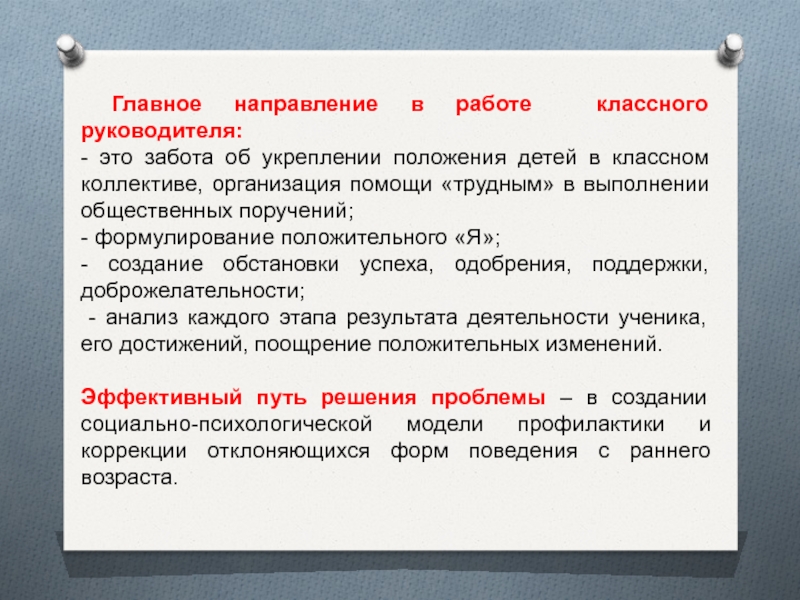 Главное направление в работе классного руководителя:
- это забота об укреплении положения детей в классном коллективе, организация помощи «трудным» в выполнении общественных поручений;
- формулирование положительного «Я»;
- создание обстановки успеха, одобрения, поддержки, доброжелательности;
- анализ каждого этапа результата деятельности ученика, его достижений, поощрение положительных изменений.

Эффективный путь решения проблемы – в создании социально-психологической модели профилактики и коррекции отклоняющихся форм поведения с раннего возраста.